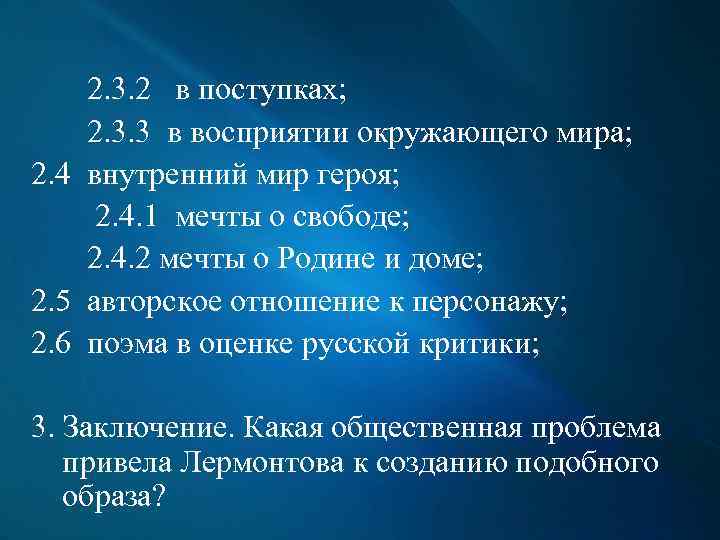 2.3.2 в поступках;

2.3.3 в восприятии окружающего мира;

2.4 внутренний мир героя;

2.4.1 мечты о свободе;

2.4.2 мечты о Родине и доме;

2.5 авторское отношение к персонажу;

2.6 поэма в оценке русской критики;

3. Заключение. Какая общественная проблема привела Лермонтова к созданию подобного образа?